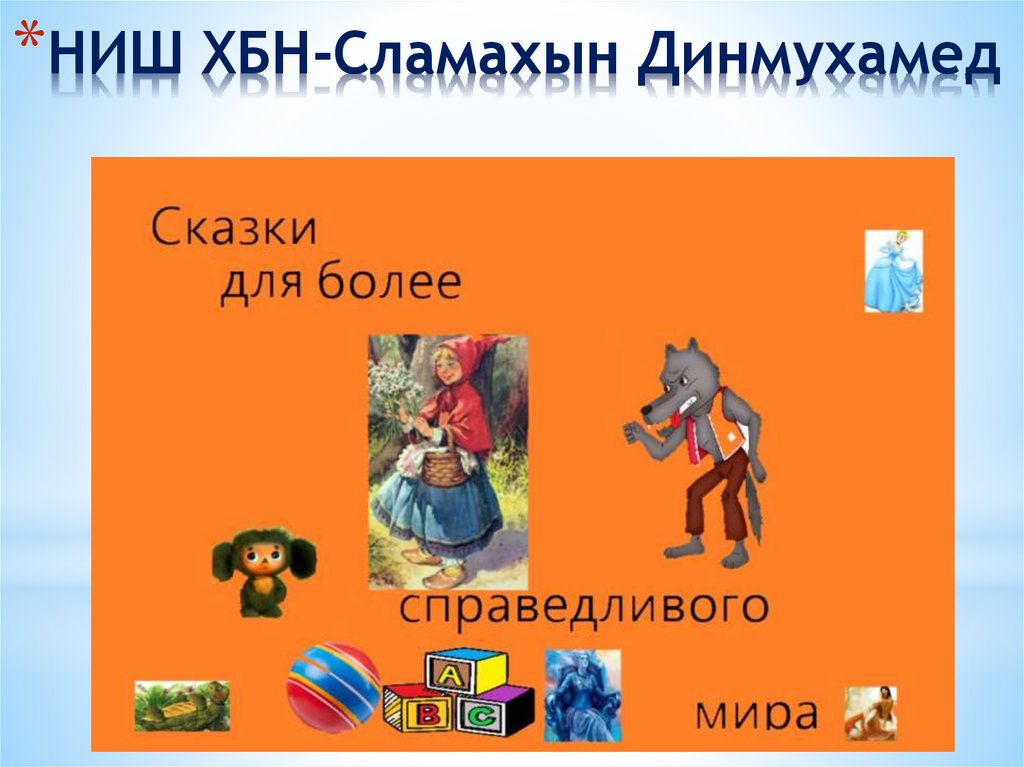 *НИШ ХБН-Сламахын Динмухамед

Сказки для более

справедливого

мира

A
B C